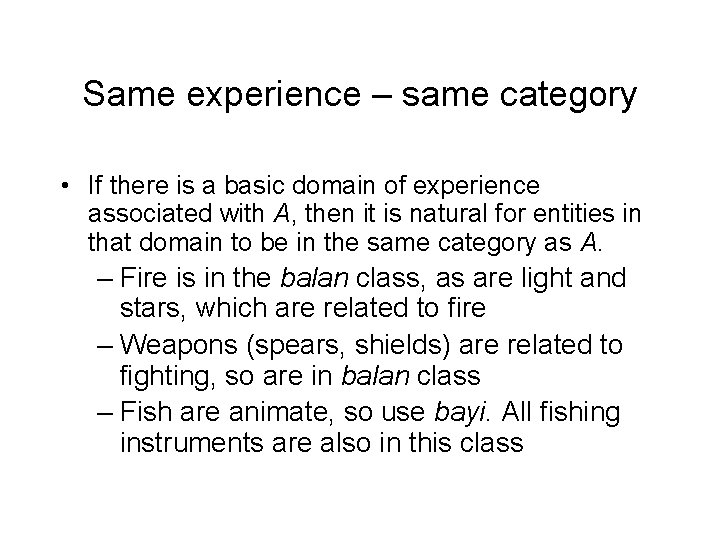 Same experience – same category

• If there is a basic domain of experience associated with A, then it is natural for entities in that domain to be in the same category as A.

– Fire is in the balan class, as are light and stars, which are related to fire

– Weapons (spears, shields) are related to fighting, so are in balan class

– Fish are animate, so use bayi. All fishing instruments are also in this class